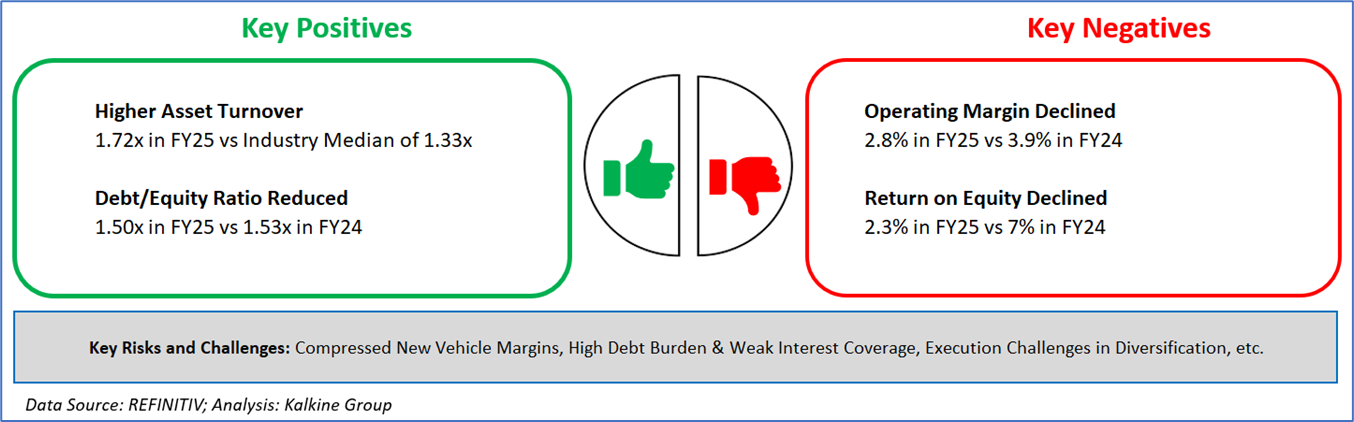 Key Positives

Higher Asset Turnover
1.72x in FY25 vs Industry Median of 1.33x

Debt/Equity Ratio Reduced
1.50x in FY25 vs 1.53x in FY24

Key Negatives

Operating Margin Declined
2.8% in FY25 vs 3.9% in FY24

Return on Equity Declined
2.3% in FY25 vs 7% in FY24

Key Risks and Challenges: Compressed New Vehicle Margins, High Debt Burden & Weak Interest Coverage, Execution Challenges in Diversification, etc.

Data Source: REFINITIV; Analysis: Kalkine Group